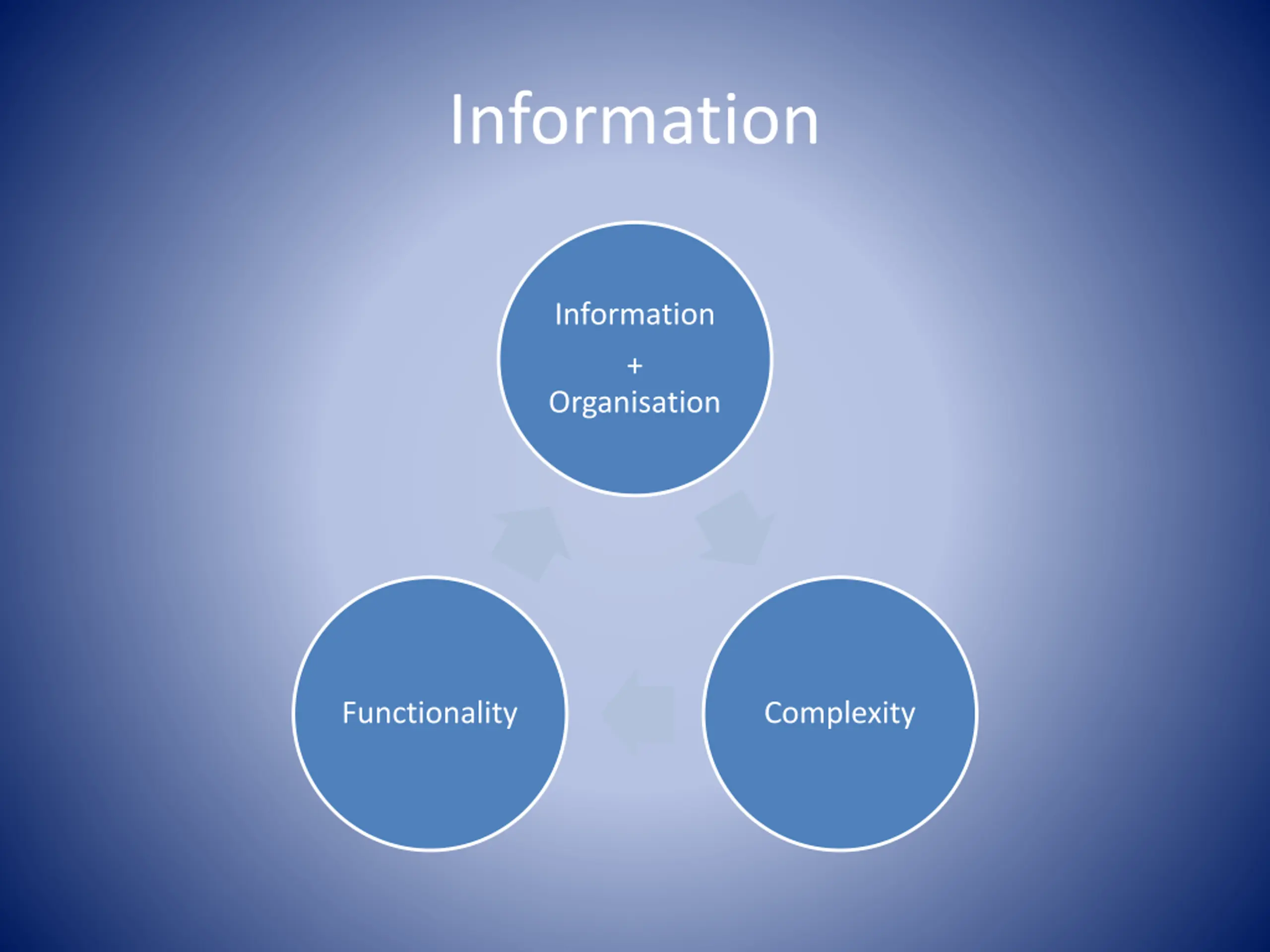 Information

Information
+
Organisation

Complexity

Functionality